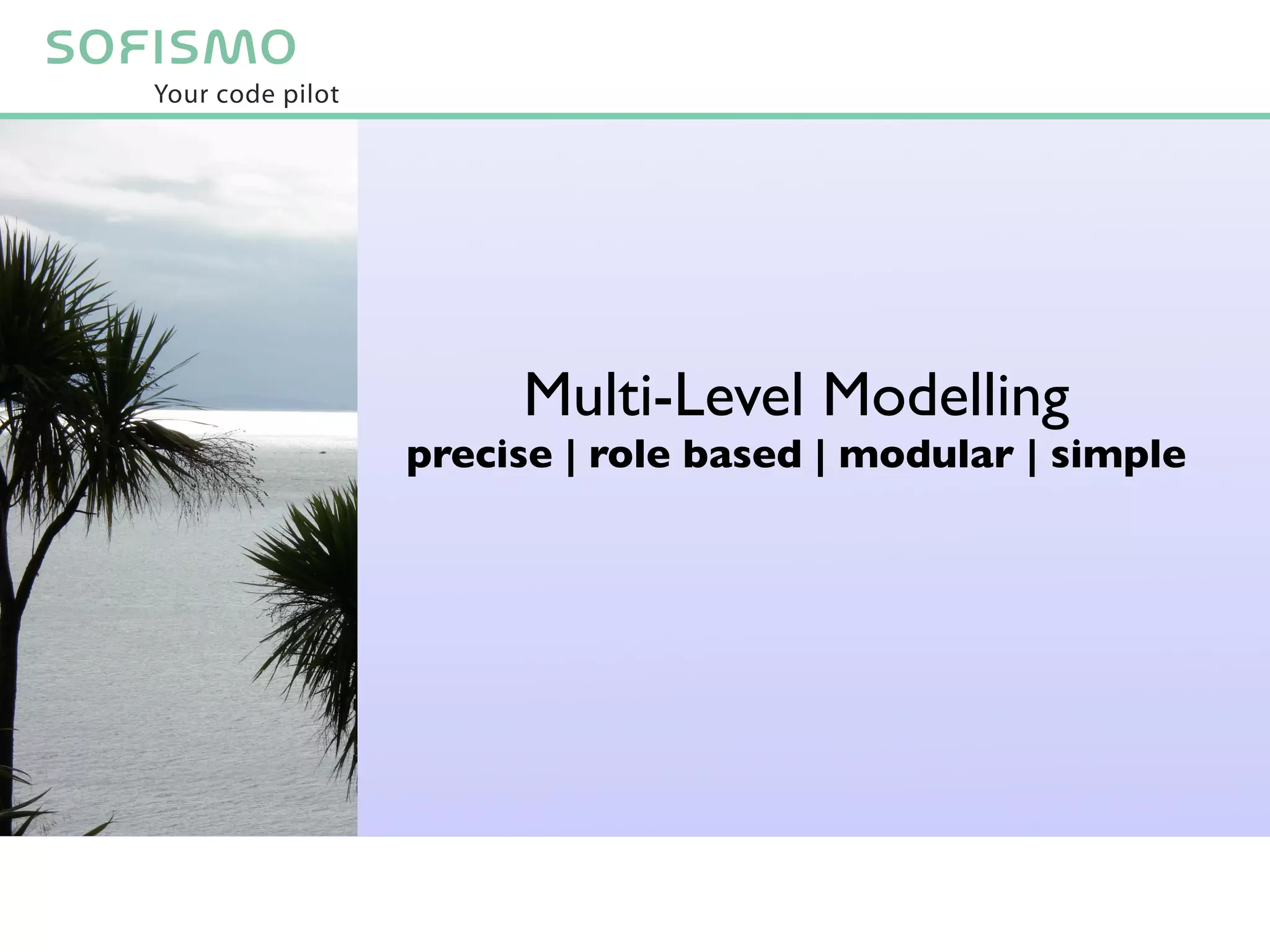 SOFISMO
Your code pilot

Multi-Level Modelling
precise | role based | modular | simple